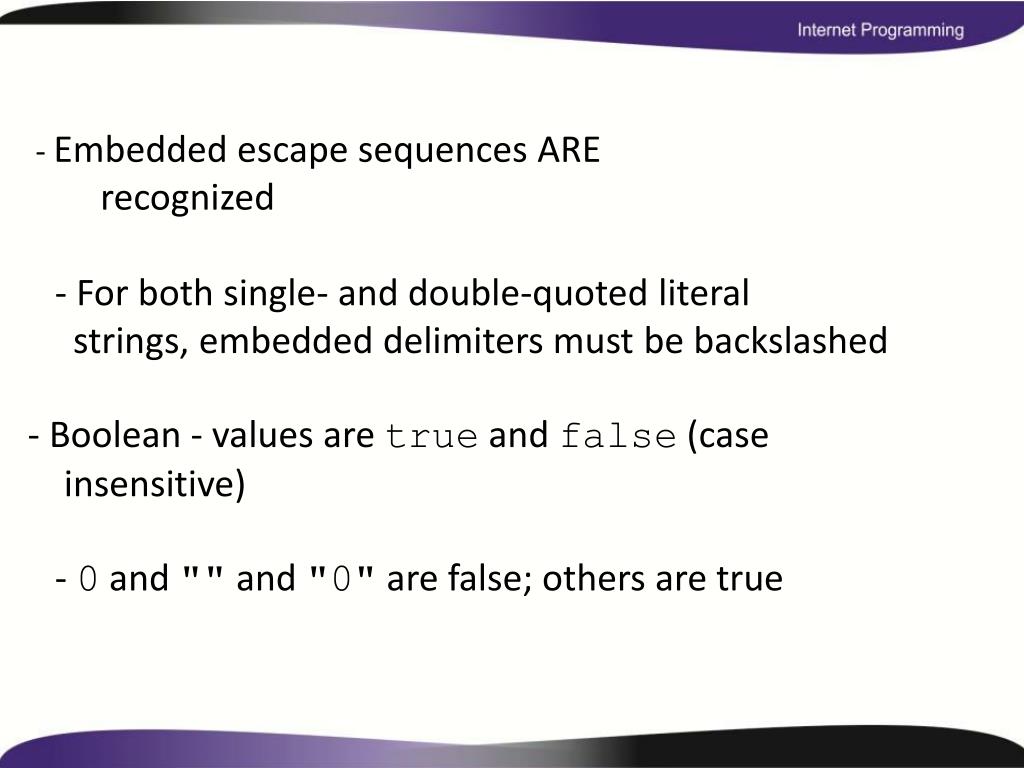 Internet Programming

- Embedded escape sequences ARE recognized

- For both single- and double-quoted literal strings, embedded delimiters must be backslashed

- Boolean - values are true and false (case insensitive)

- 0 and "" and "0" are false; others are true